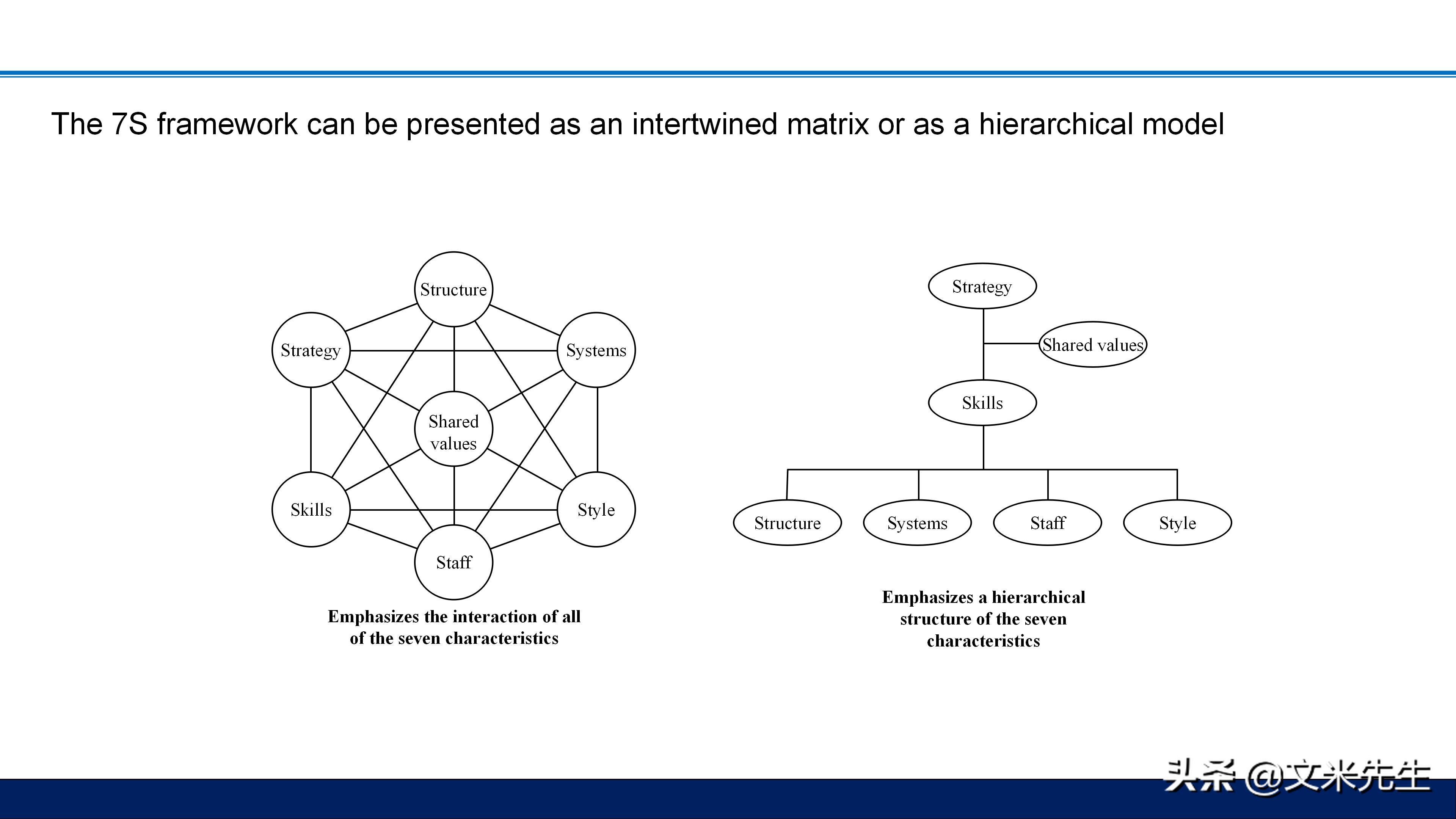 The 7S framework can be presented as an intertwined matrix or as a hierarchical model

Structure

Strategy

Systems

Shared values

Skills

Style

Staff

Emphasizes the interaction of all of the seven characteristics

Strategy

Shared values

Skills

Structure

Systems

Staff

Style

Emphasizes a hierarchical structure of the seven characteristics

头条 @文米先生